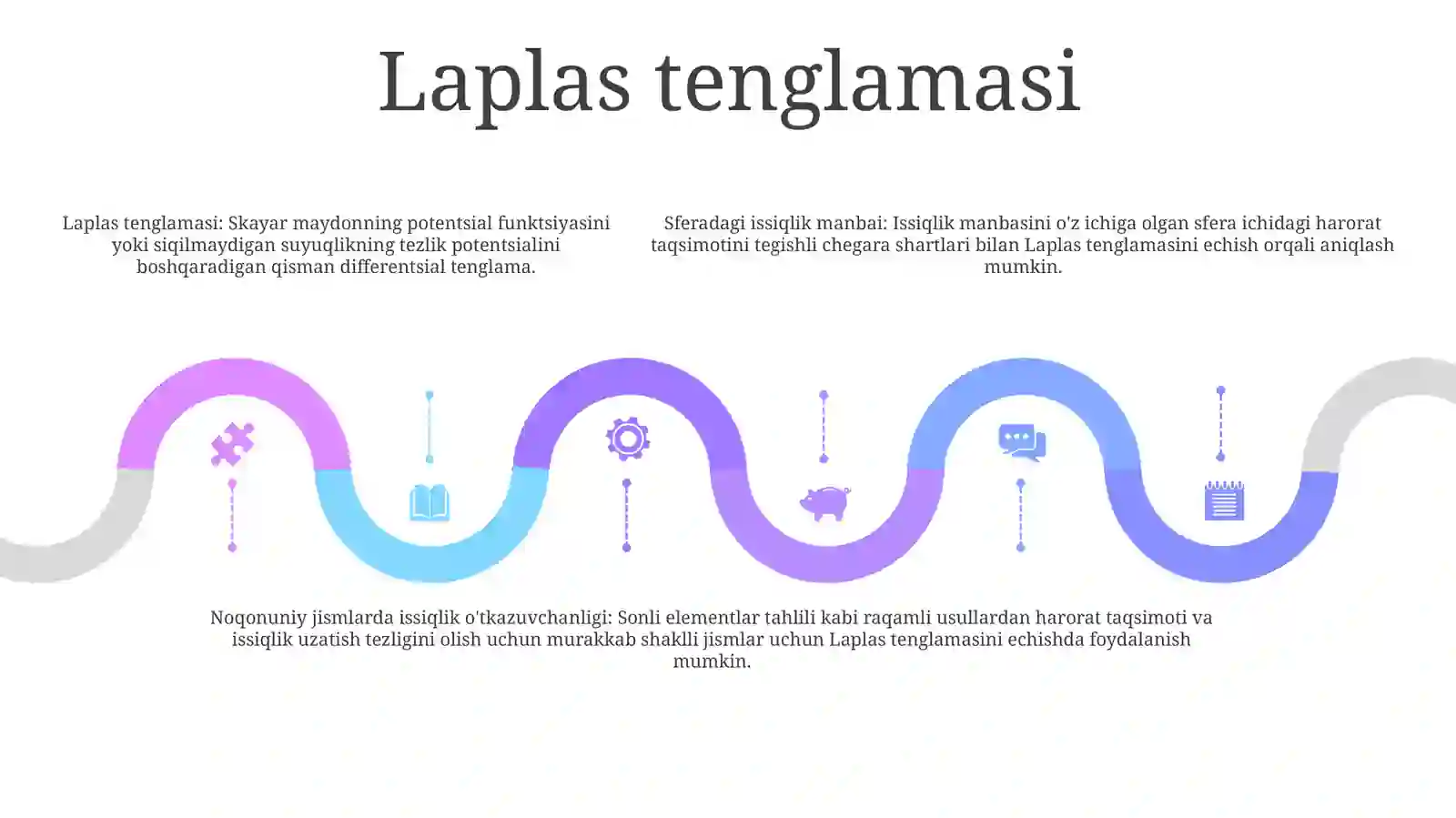 Laplas tenglamasi

Laplas tenglamasi: Skayar maydonning potentsial funktsiyasini yoki siqilmaydigan suyuqlikning tezlik potentsialini boshqaradigan qisman differentsial tenglama.

Sferadagi issiqlik manbai: Issiqlik manbasini o'z ichiga olgan sfera ichidagi harorat taqsimotini tegishli chegara shartlari bilan Laplas tenglamasini echish orqali aniqlash mumkin.

Noqonuniy jismlarda issiqlik o'tkazuvchanligi: Sonli elementlar tahlili kabi raqamli usullardan harorat taqsimoti va issiqlik uzatish tezligini olish uchun murakkab shaklli jismlar uchun Laplas tenglamasini echishda foydalanish mumkin.